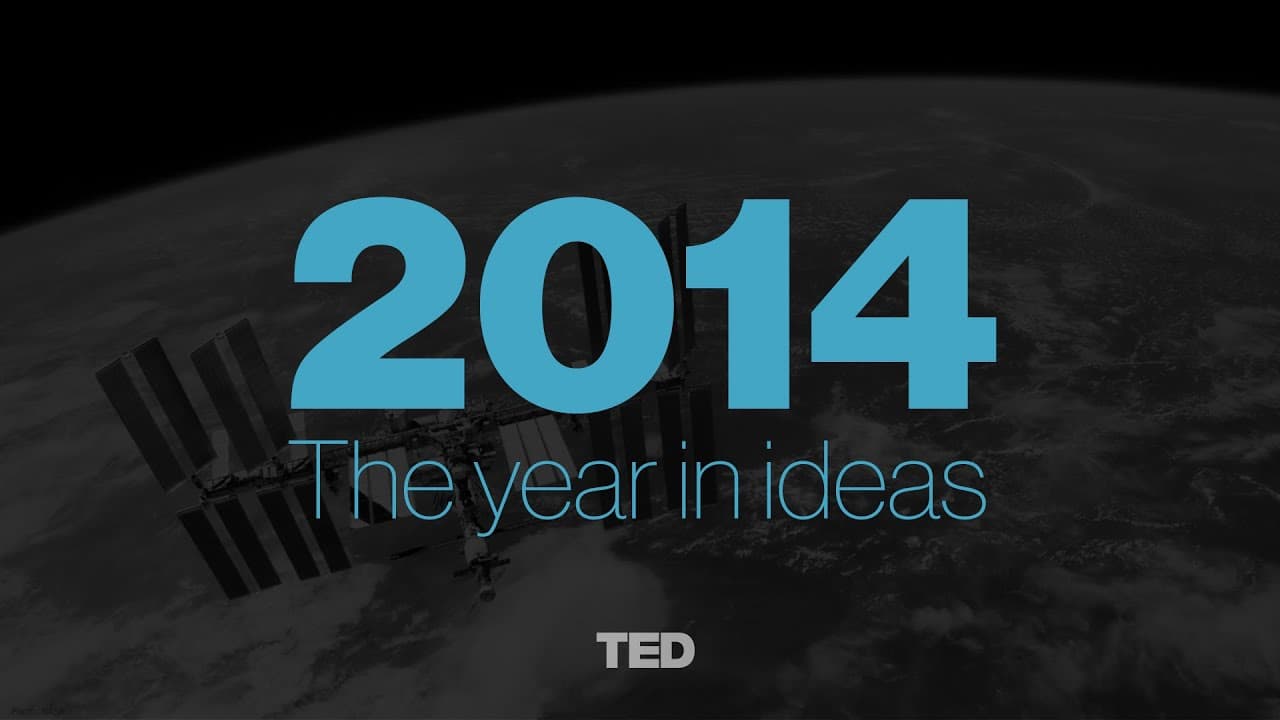 2014
The year in ideas

TED